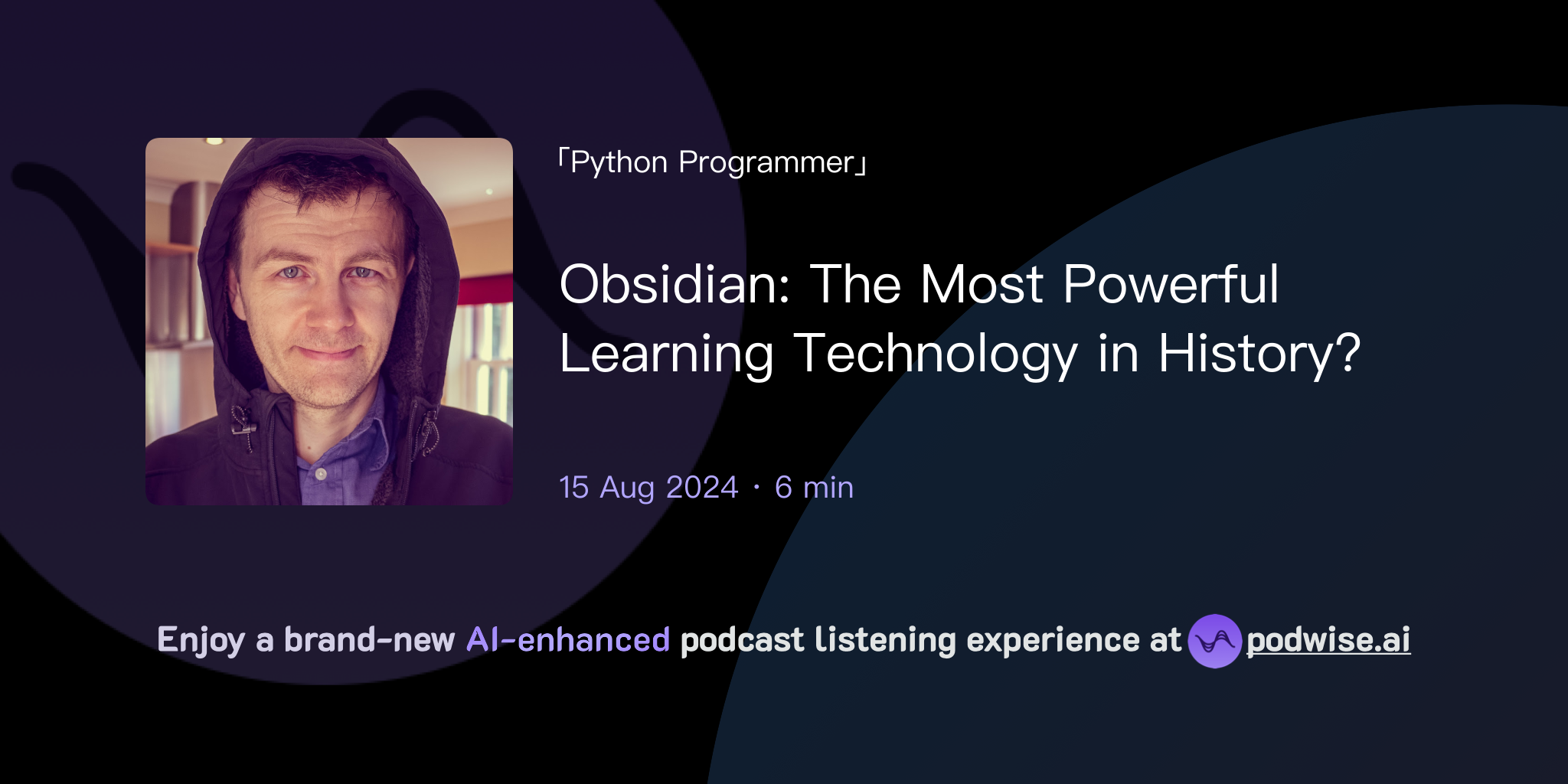 「Python Programmer」

Obsidian: The Most Powerful Learning Technology in History?

15 Aug 2024 · 6 min

Enjoy a brand-new AI-enhanced podcast listening experience at podwise.ai